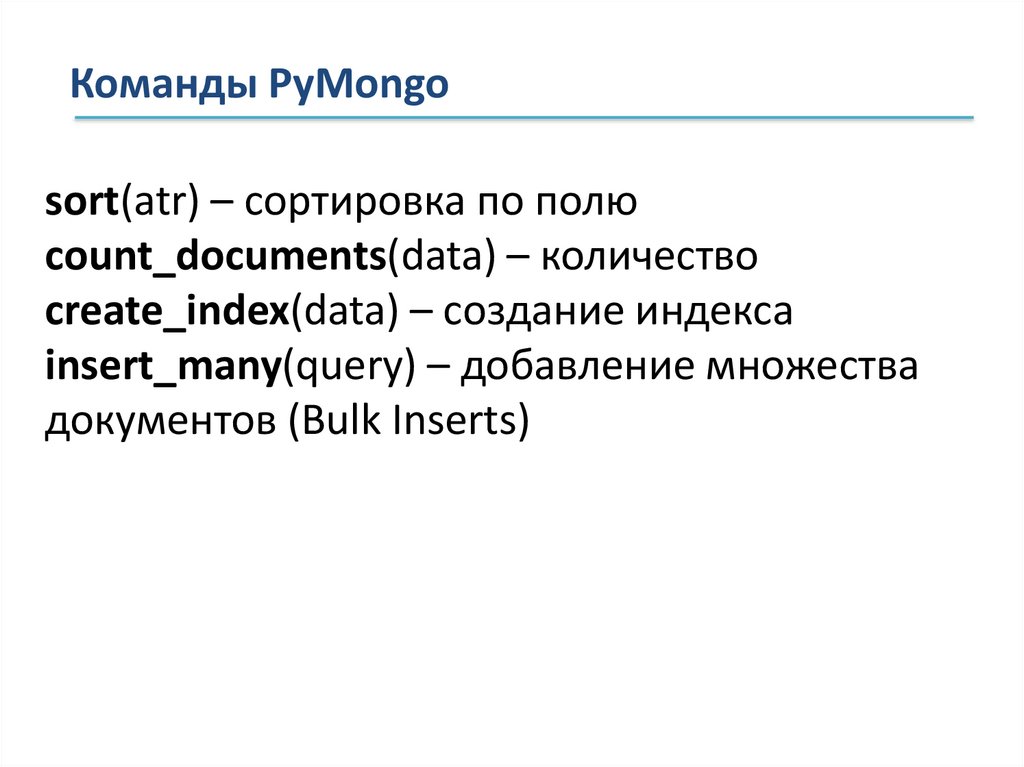 Команды PyMongo

sort(atr) – сортировка по полю
count_documents(data) – количество
create_index(data) – создание индекса
insert_many(query) – добавление множества документов (Bulk Inserts)